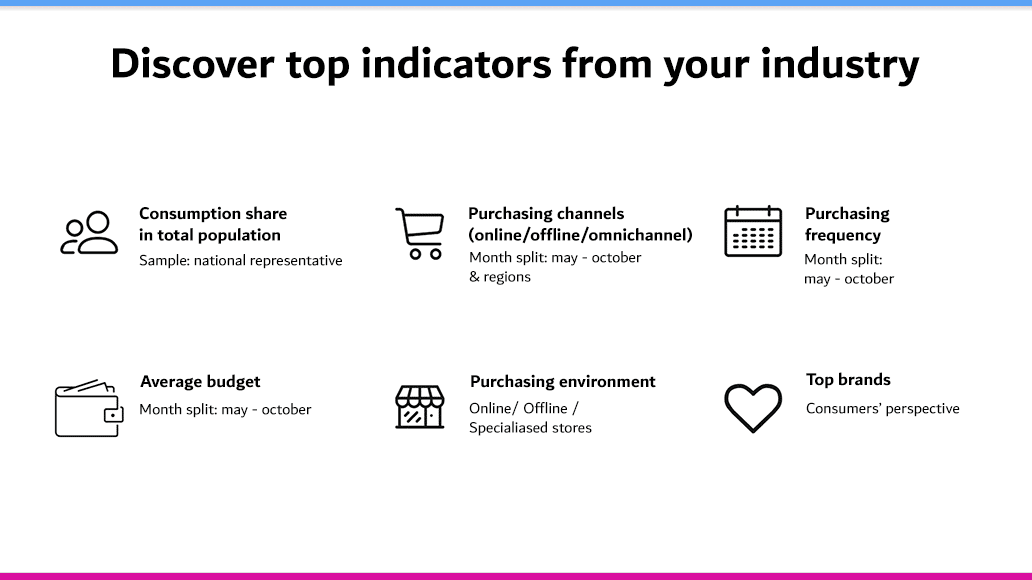 Discover top indicators from your industry

Consumption share in total population
Sample: national representative

Purchasing channels (online/offline/omnichannel)
Month split: may - october & regions

Purchasing frequency
Month split: may - october

Average budget
Month split: may - october

Purchasing environment
Online/ Offline / Specialiased stores

Top brands
Consumers' perspective